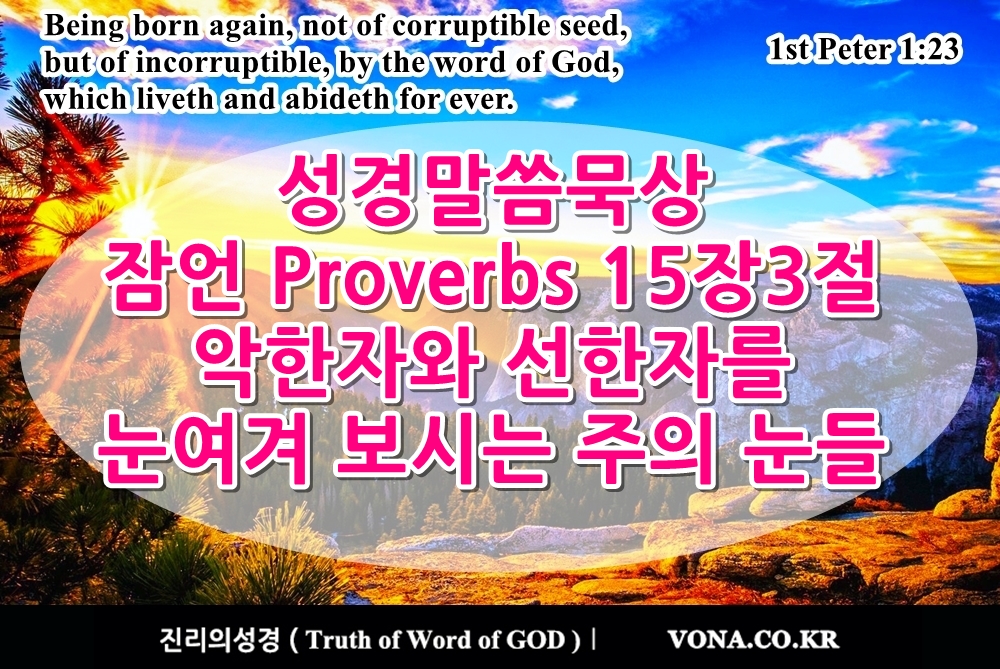 Being born again, not of corruptible seed, but of incorruptible, by the word of God, which liveth and abideth for ever.

1st Peter 1:23

성경말씀묵상
잠언 Proverbs 15장3절
악한자와 선한자를
눈여겨 보시는 주의 눈들

진리의성경 ( Truth of Word of GOD ) | VONA.CO.KR